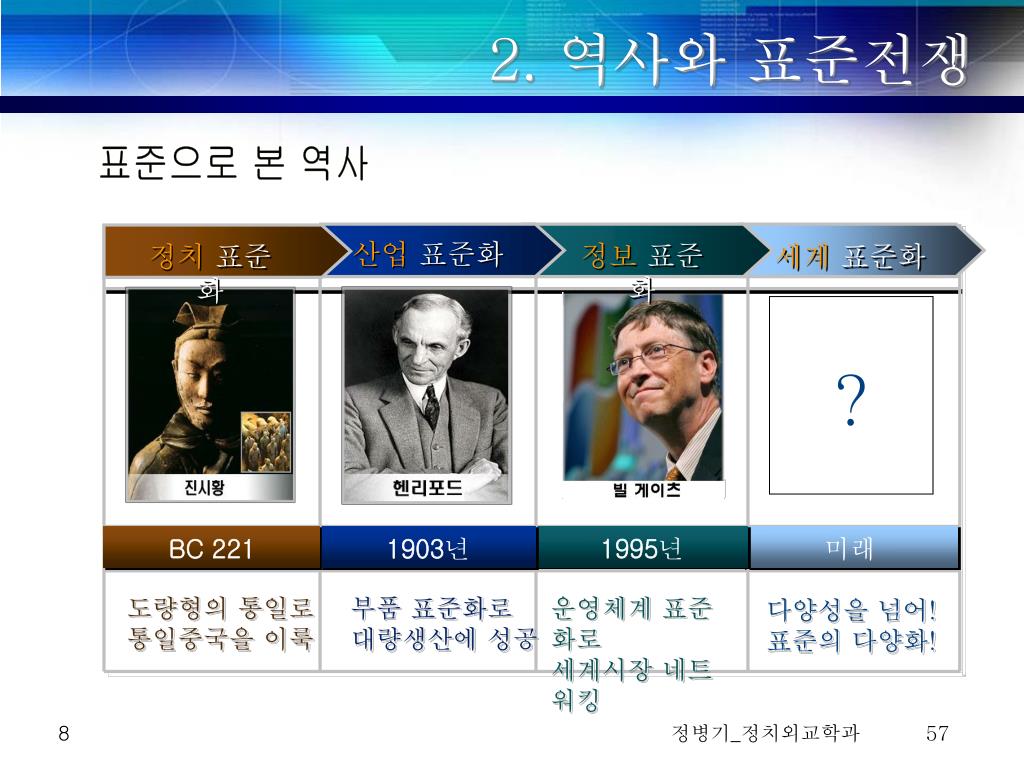 2. 역사와 표준전쟁

표준으로 본 역사

| 정치 표준화 | 산업 표준화 | 정보 표준화 | 세계 표준화 |
|---|---|---|---|
| 진시황 | 헨리포드 | 빌 게이츠 | ? |
| BC 221 | 1903년 | 1995년 | 미래 |
| 도량형의 통일로 통일중국을 이룩 | 부품 표준화로 대량생산에 성공 | 운영체계 표준화로 세계시장 네트워킹 | 다양성을 넘어! 표준의 다양화! |

8

정병기_정치외교학과

57